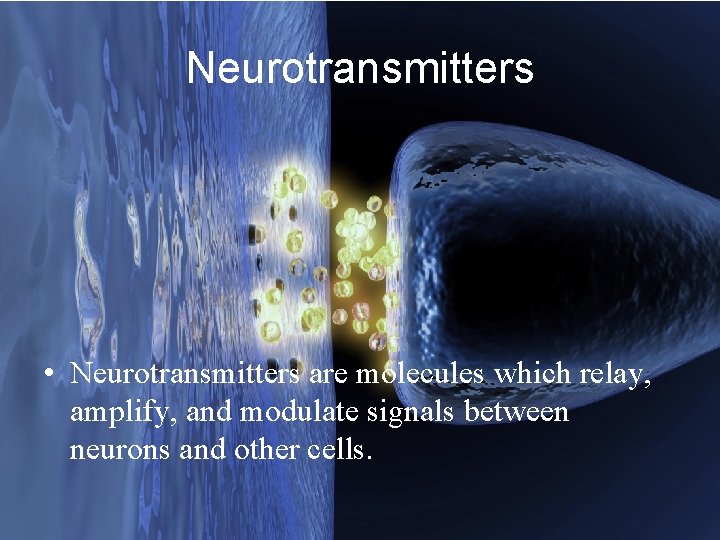 Neurotransmitters

• Neurotransmitters are molecules which relay, amplify, and modulate signals between neurons and other cells.